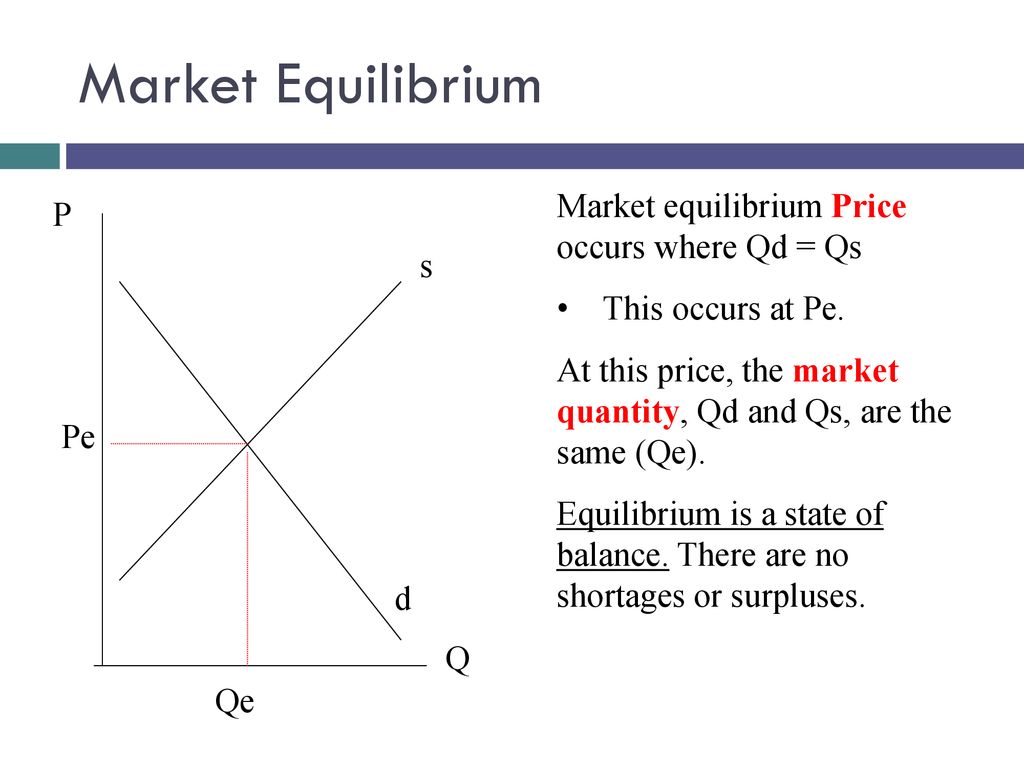 Market Equilibrium

P

s

Pe

d

Q

Qe

Market equilibrium Price occurs where Qd = Qs

• This occurs at Pe.

At this price, the market quantity, Qd and Qs, are the same (Qe).

Equilibrium is a state of balance. There are no shortages or surpluses.